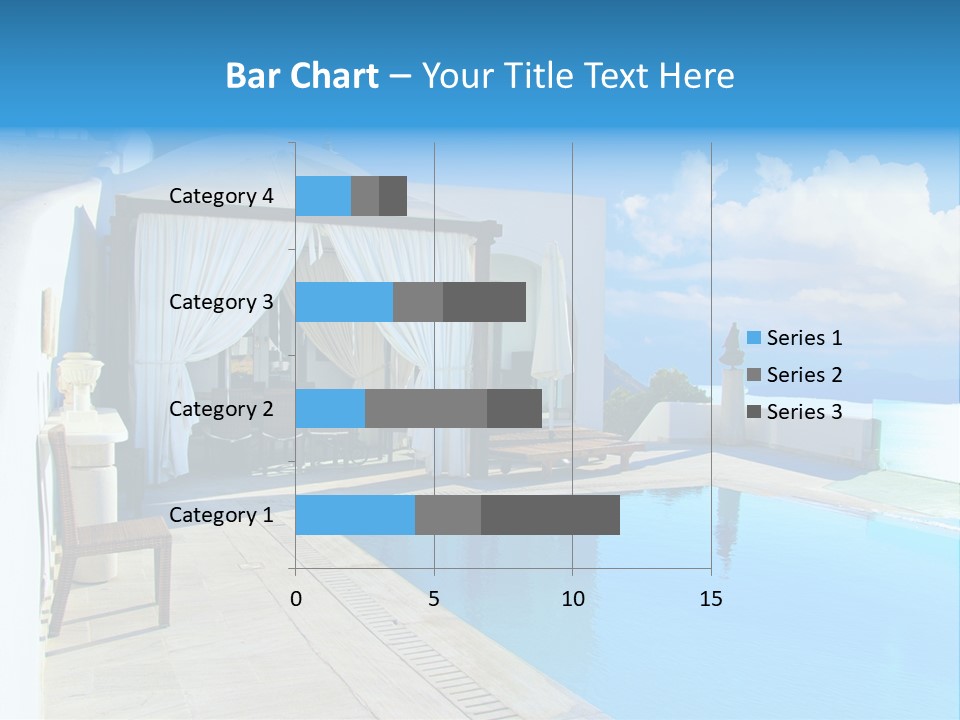 Bar Chart – Your Title Text Here

Category 4
Category 3
Category 2
Category 1

0
5
10
15

Series 1
Series 2
Series 3